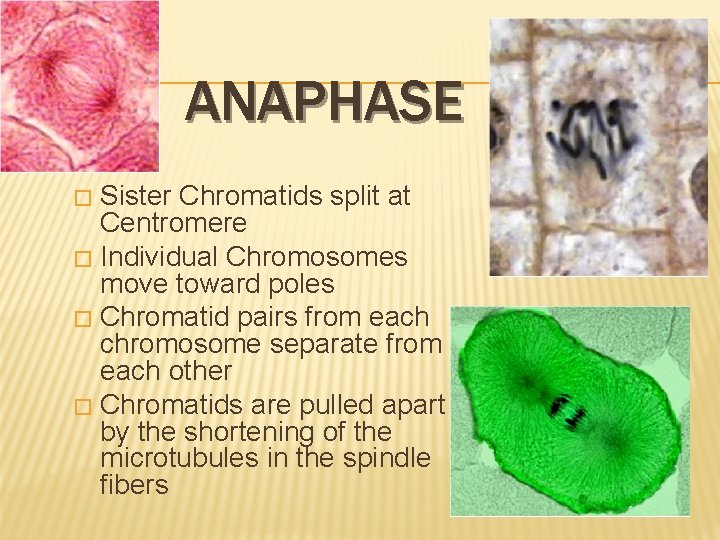 ANAPHASE

□ Sister Chromatids split at Centromere
□ Individual Chromosomes move toward poles
□ Chromatid pairs from each chromosome separate from each other
□ Chromatids are pulled apart by the shortening of the microtubules in the spindle fibers